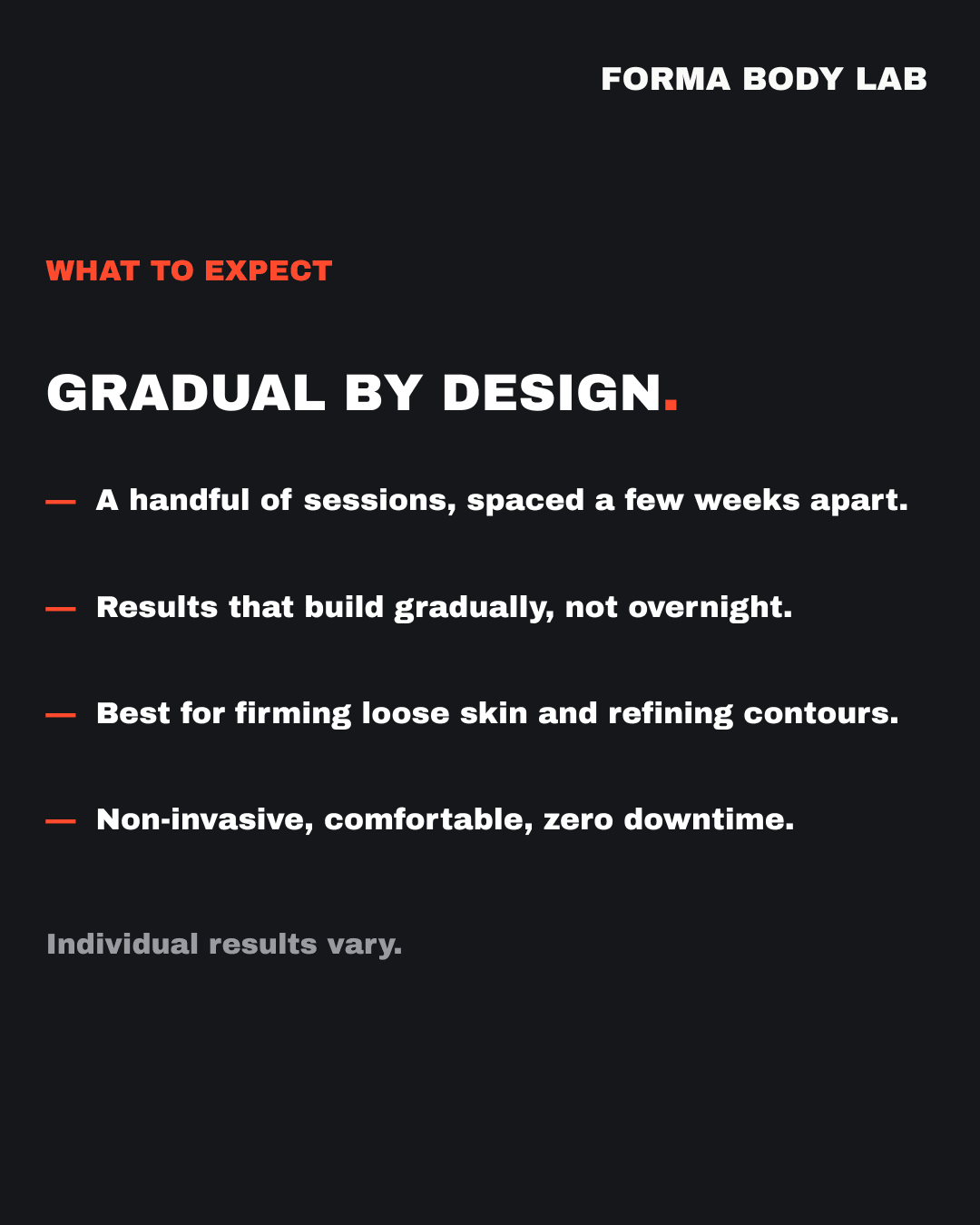 FORMA BODY LAB

WHAT TO EXPECT

GRADUAL BY DESIGN.

— A handful of sessions, spaced a few weeks apart.

— Results that build gradually, not overnight.

— Best for firming loose skin and refining contours.

— Non-invasive, comfortable, zero downtime.

Individual results vary.